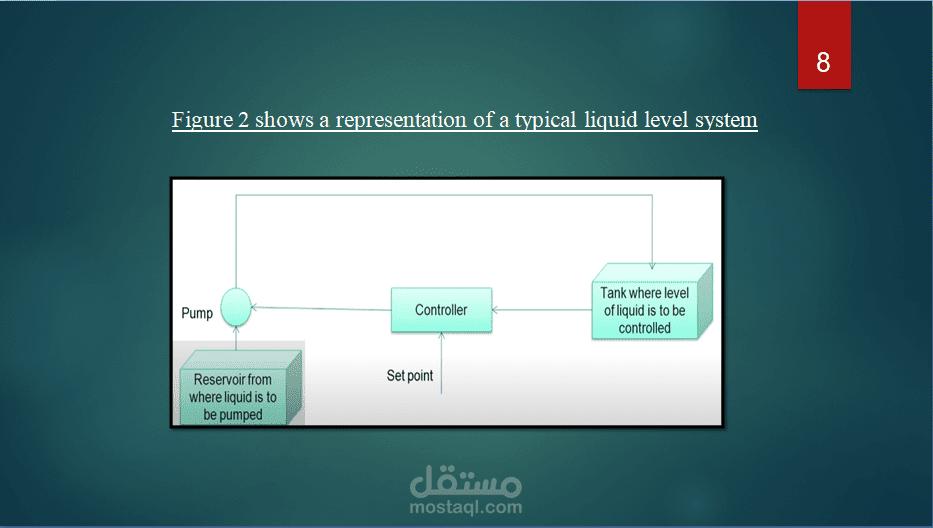 8

Figure 2 shows a representation of a typical liquid level system

Pump

Controller

Tank where level of liquid is to be controlled

Reservoir from where liquid is to be pumped

Set point

مستقل
mostaql.com